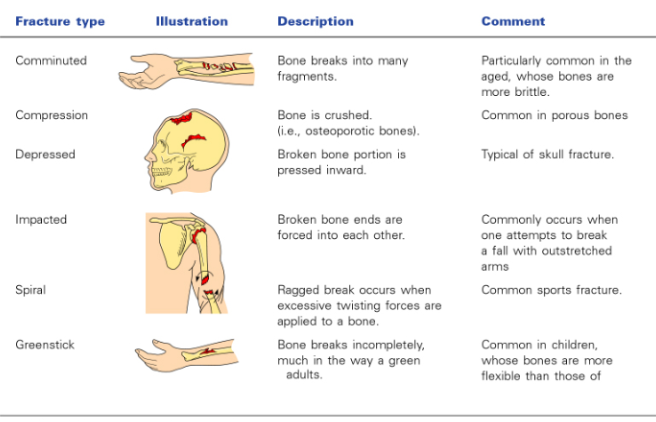 | Fracture type | Illustration | Description | Comment |
|---|---|---|---|
| Comminuted | | Bone breaks into many fragments. | Particularly common in the aged, whose bones are more brittle. |
| Compression | | Bone is crushed. (i.e., osteoporotic bones). | Common in porous bones |
| Depressed | | Broken bone portion is pressed inward. | Typical of skull fracture. |
| Impacted | | Broken bone ends are forced into each other. | Commonly occurs when one attempts to break a fall with outstretched arms |
| Spiral | | Ragged break occurs when excessive twisting forces are applied to a bone. | Common sports fracture. |
| Greenstick | | Bone breaks incompletely, much in the way a green adults. | Common in children, whose bones are more flexible than those of |